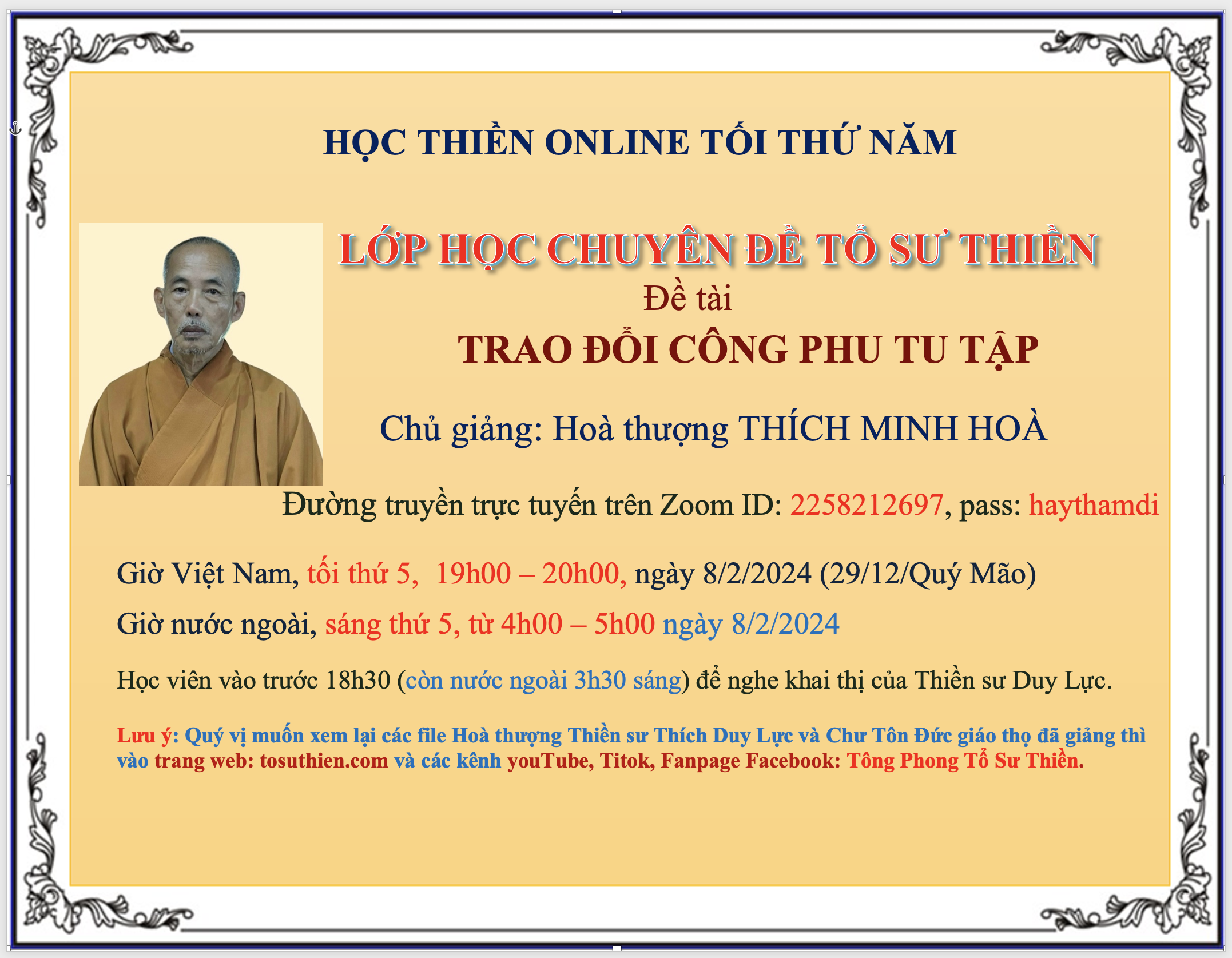 HỌC THIỀN ONLINE TỐI THỨ NĂM

LỚP HỌC CHUYÊN ĐỀ TỔ SƯ THIỀN

Đề tài

TRAO ĐỔI CÔNG PHU TU TẬP

Chủ giảng: Hoà thượng THÍCH MINH HOÀ

Đường truyền trực tuyến trên Zoom ID: 2258212697, pass: haythamdi

Giờ Việt Nam, tối thứ 5, 19h00 – 20h00, ngày 8/2/2024 (29/12/Quý Mão)

Giờ nước ngoài, sáng thứ 5, từ 4h00 – 5h00 ngày 8/2/2024

Học viên vào trước 18h30 (còn nước ngoài 3h30 sáng) để nghe khai thị của Thiền sư Duy Lực.

Lưu ý: Quý vị muốn xem lại các file Hoà thượng Thiền sư Thích Duy Lực và Chư Tôn Đức giáo thọ đã giảng thì vào trang web: tosuthien.com và các kênh youTube, Titok, Fanpage Facebook: Tông Phong Tổ Sư Thiền.